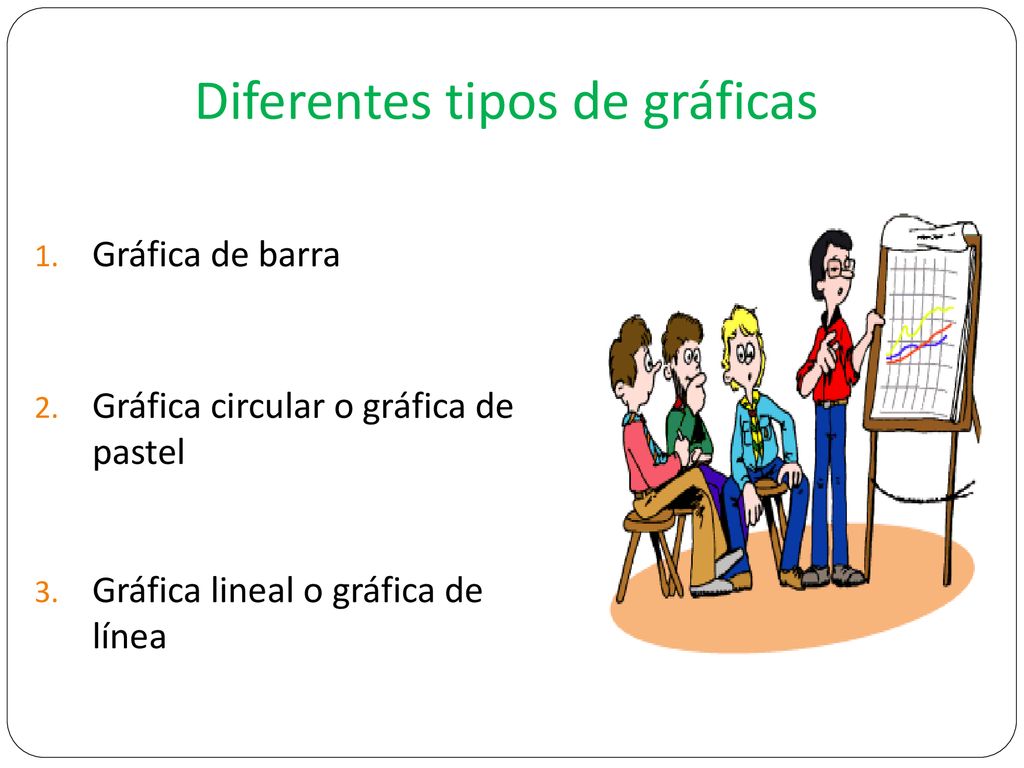 Diferentes tipos de gráficas

1. Gráfica de barra

2. Gráfica circular o gráfica de pastel

3. Gráfica lineal o gráfica de línea